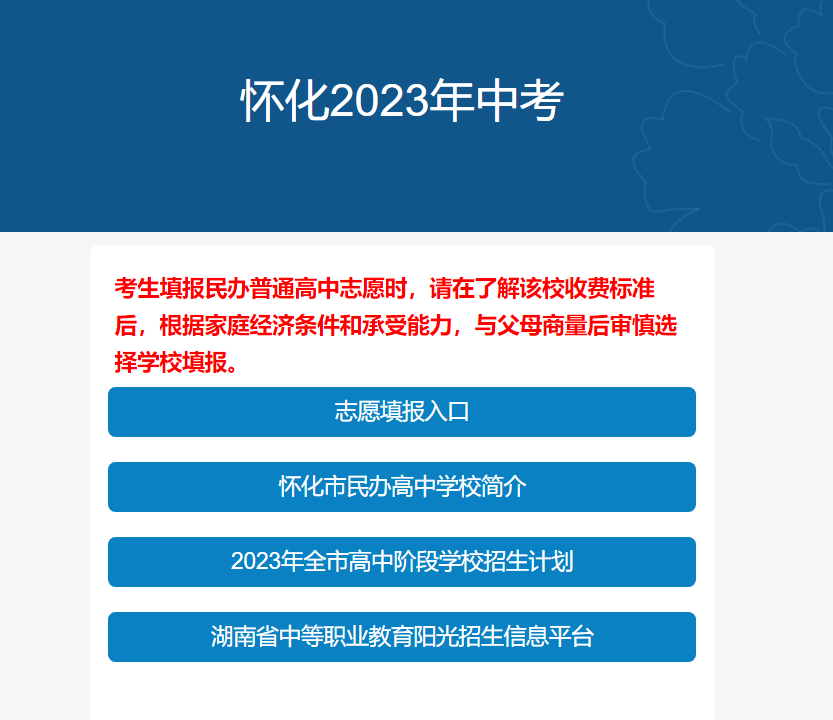 怀化2023年中考

考生填报民办普通高中志愿时，请在了解该校收费标准后，根据家庭经济条件和承受能力，与父母商量后审慎选择学校填报。

志愿填报入口

怀化市民办高中学校简介

2023年全市高中阶段学校招生计划

湖南省中等职业教育阳光招生信息平台